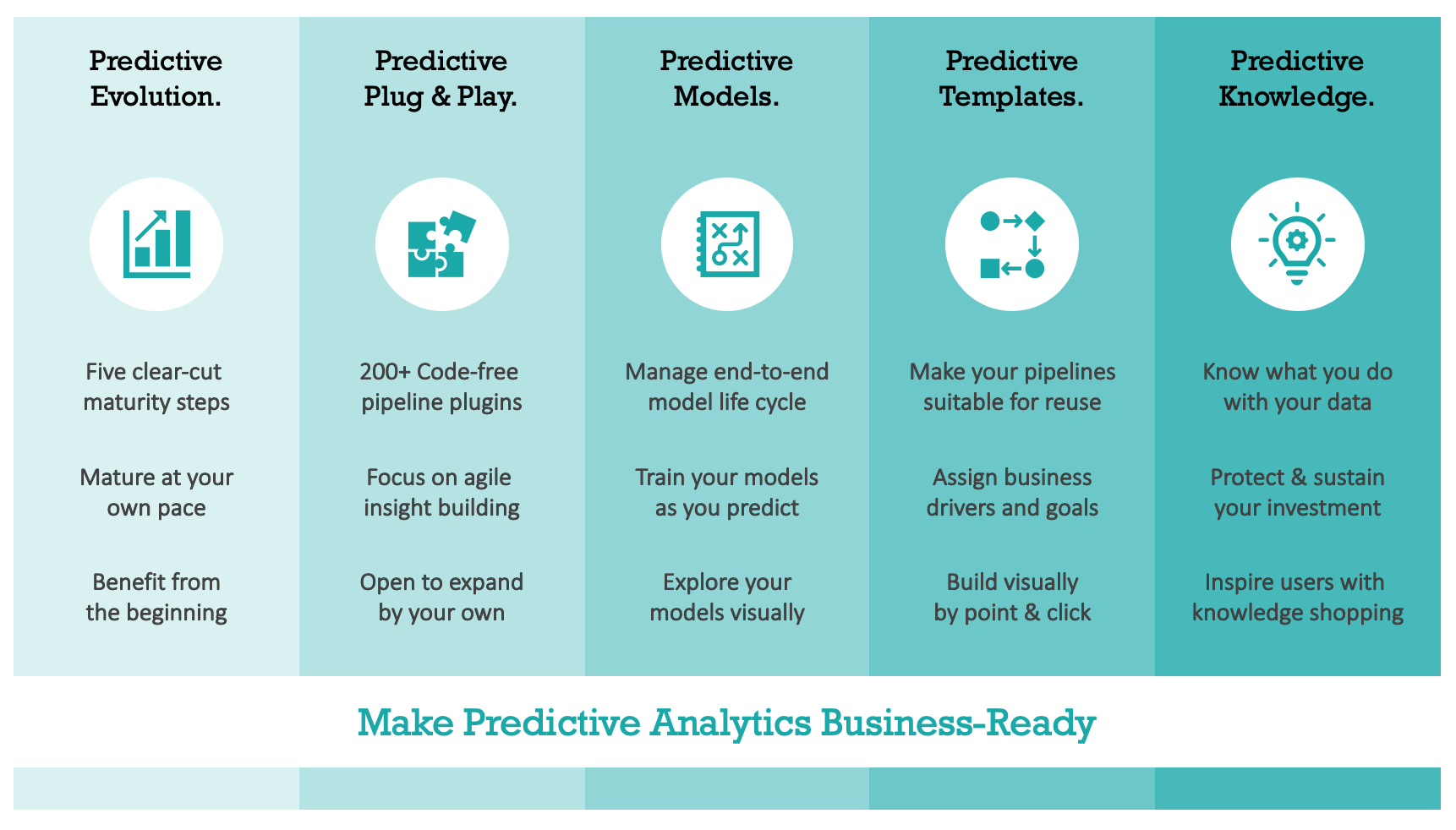 Predictive Evolution.

Five clear-cut maturity steps

Mature at your own pace

Benefit from the beginning

Predictive Plug & Play.

200+ Code-free pipeline plugins

Focus on agile insight building

Open to expand by your own

Predictive Models.

Manage end-to-end model life cycle

Train your models as you predict

Explore your models visually

Predictive Templates.

Make your pipelines suitable for reuse

Assign business drivers and goals

Build visually by point & click

Predictive Knowledge.

Know what you do with your data

Protect & sustain your investment

Inspire users with knowledge shopping

Make Predictive Analytics Business-Ready